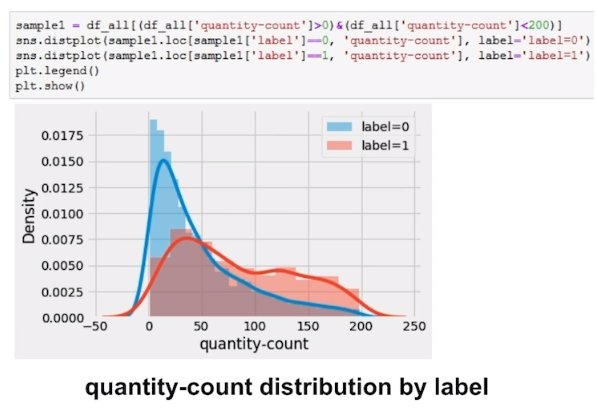 sample1 = df_all[(df_all['quantity-count']>0)&(df_all['quantity-count']<200)]
sns.distplot(sample1.loc[sample1['label']==0, 'quantity-count'], label='label=0')
sns.distplot(sample1.loc[sample1['label']==1, 'quantity-count'], label='label=1')
plt.legend()
plt.show()

label=0
label=1

0.0175
0.0150
0.0125
0.0100
0.0075
0.0050
0.0025
0.0000

Density

−50 0 50 100 150 200 250

quantity-count

quantity-count distribution by label